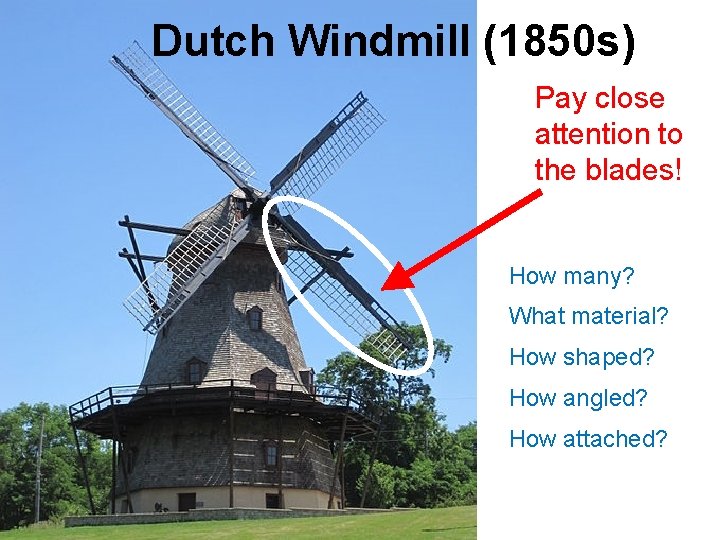 Dutch Windmill (1850s)

Pay close attention to the blades!

How many?

What material?

How shaped?

How angled?

How attached?